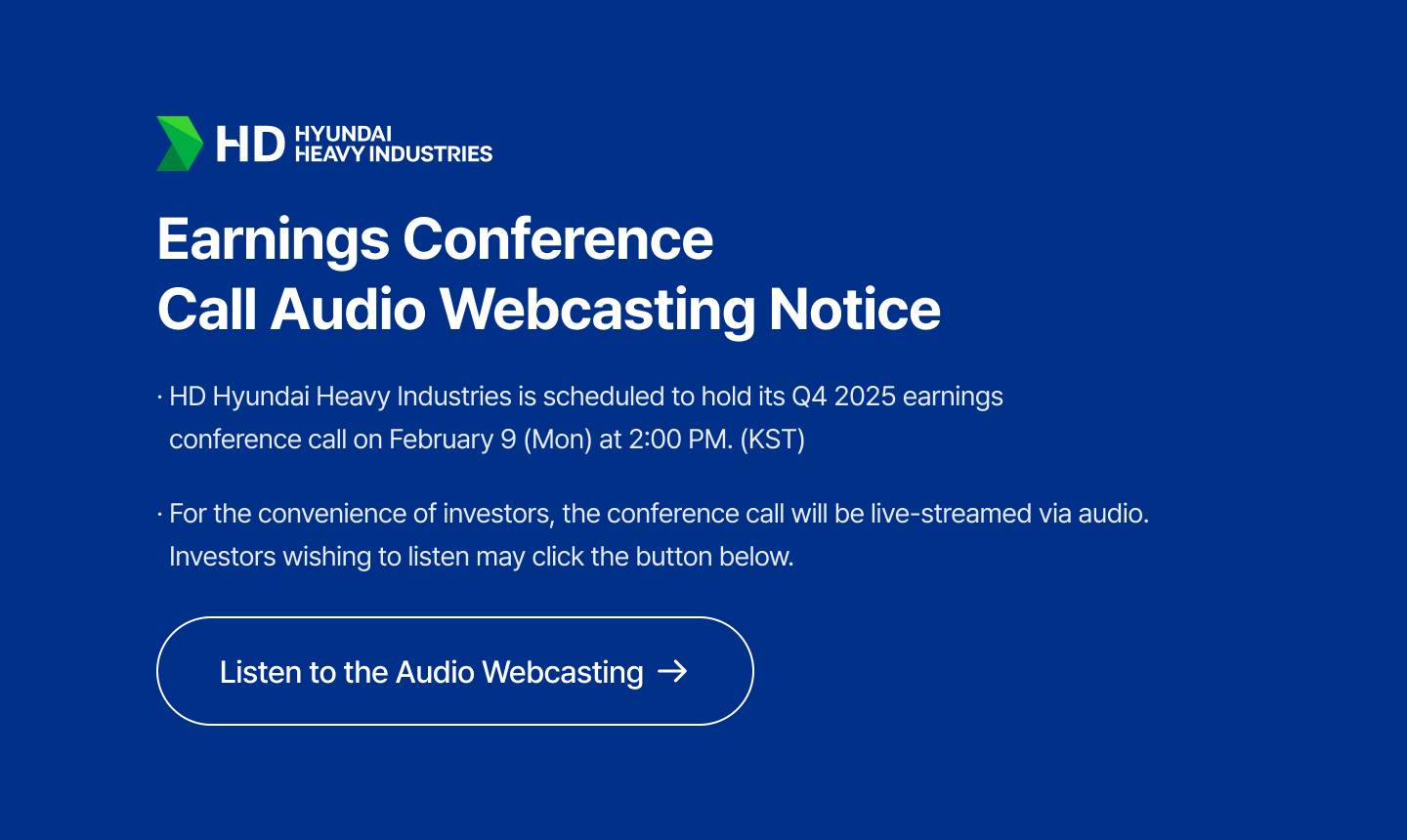 HD HYUNDAI HEAVY INDUSTRIES

Earnings Conference
Call Audio Webcasting Notice

· HD Hyundai Heavy Industries is scheduled to hold its Q4 2025 earnings conference call on February 9 (Mon) at 2:00 PM. (KST)

· For the convenience of investors, the conference call will be live-streamed via audio. Investors wishing to listen may click the button below.

Listen to the Audio Webcasting →